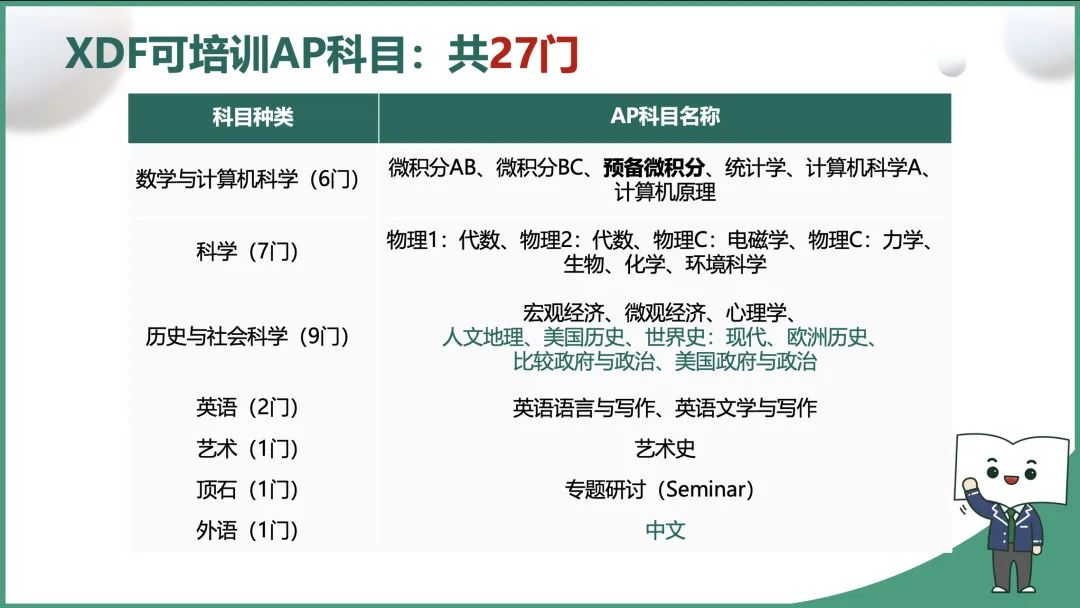 XDF可培训AP科目：共27门

| 科目种类 | AP科目名称 |
|---|---|
| 数学与计算机科学（6门） | 微积分AB、微积分BC、预备微积分、统计学、计算机科学A、计算机原理 |
| 科学（7门） | 物理1：代数、物理2：代数、物理C：电磁学、物理C：力学、生物、化学、环境科学 |
| 历史与社会科学（9门） | 宏观经济、微观经济、心理学、人文地理、美国历史、世界史：现代、欧洲历史、比较政府与政治、美国政府与政治 |
| 英语（2门） | 英语语言与写作、英语文学与写作 |
| 艺术（1门） | 艺术史 |
| 顶石（1门） | 专题研讨（Seminar） |
| 外语（1门） | 中文 |